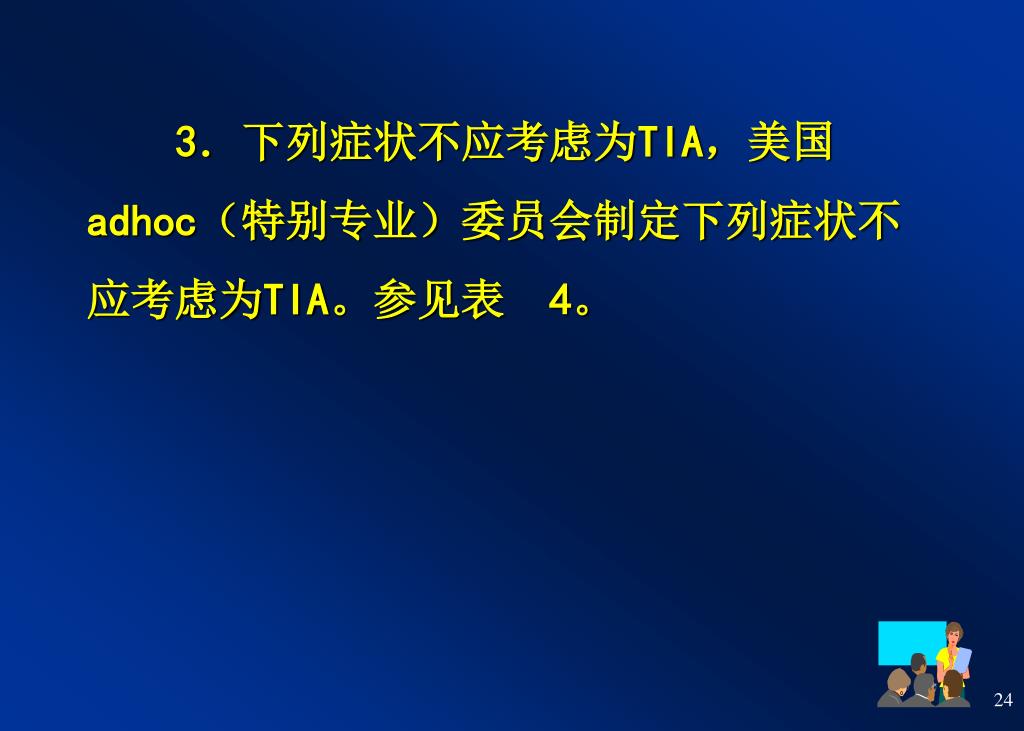 3. 下列症状不应考虑为TIA，美国adhoc（特别专业）委员会制定下列症状不应考虑为TIA。参见表 4。

24